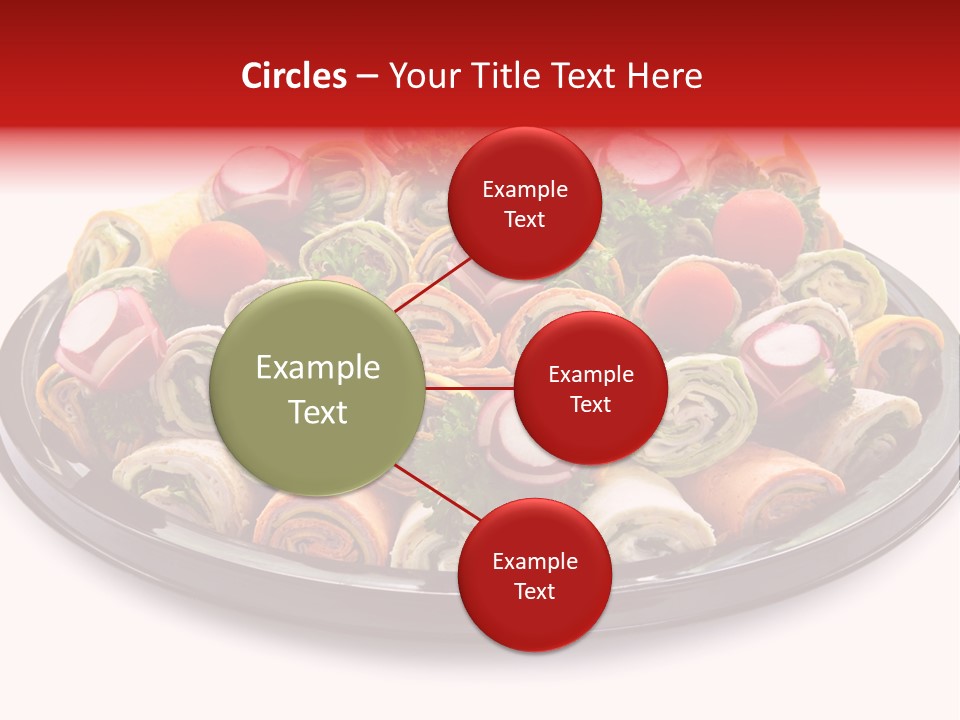 Circles – Your Title Text Here

Example Text

Example Text

Example Text

Example Text